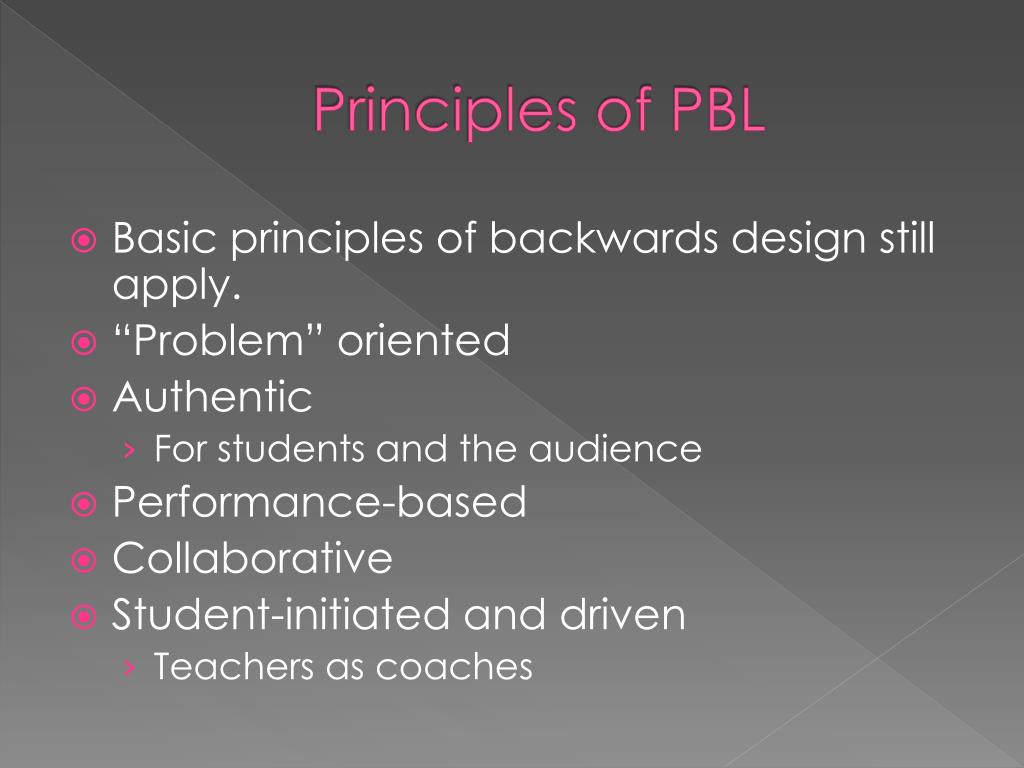 Principles of PBL

Basic principles of backwards design still apply.
“Problem” oriented
Authentic
› For students and the audience
Performance-based
Collaborative
Student-initiated and driven
› Teachers as coaches